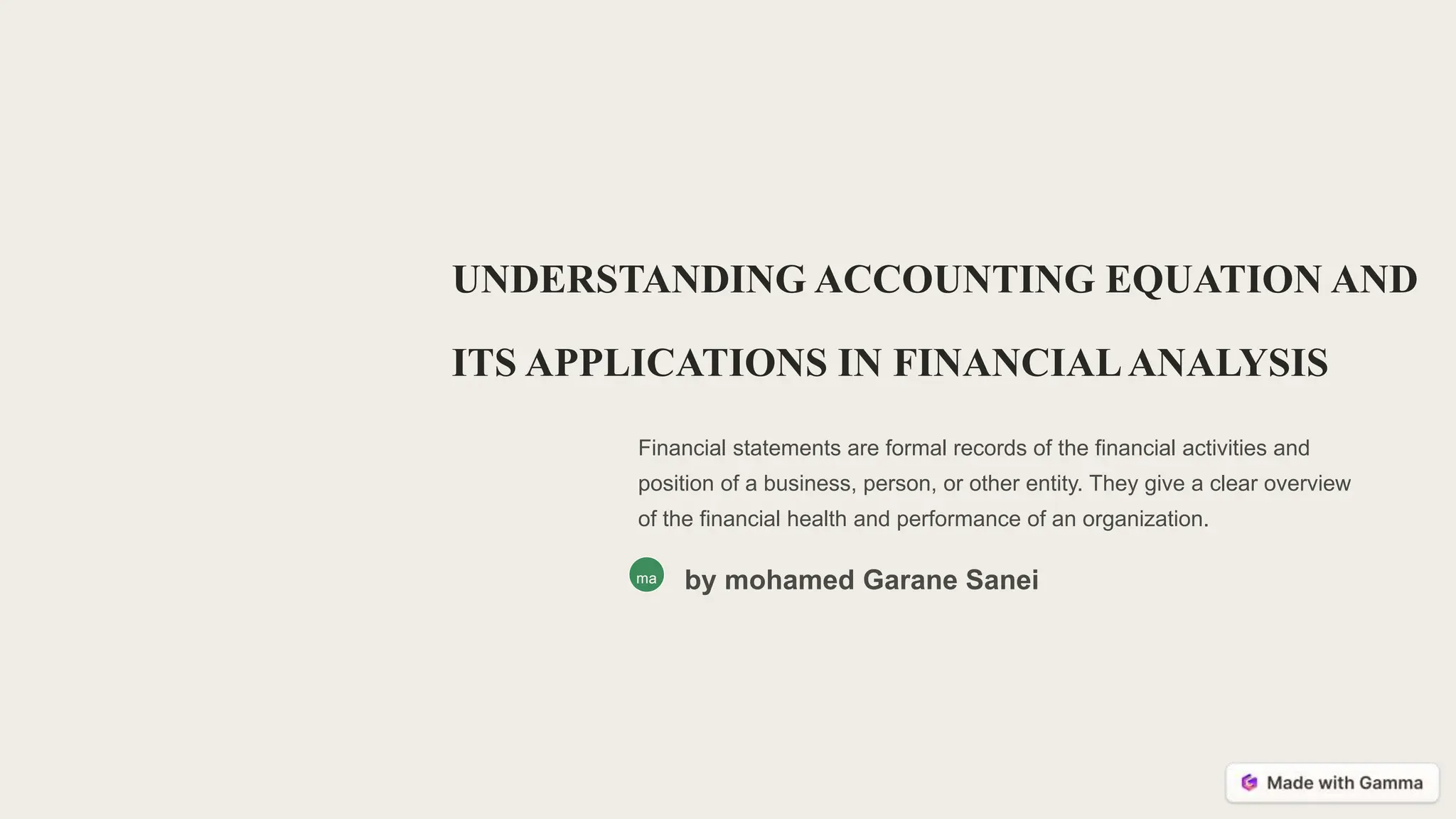 UNDERSTANDING ACCOUNTING EQUATION AND ITS APPLICATIONS IN FINANCIAL ANALYSIS

Financial statements are formal records of the financial activities and position of a business, person, or other entity. They give a clear overview of the financial health and performance of an organization.

ma

by mohamed Garane Sanei

Made with Gamma